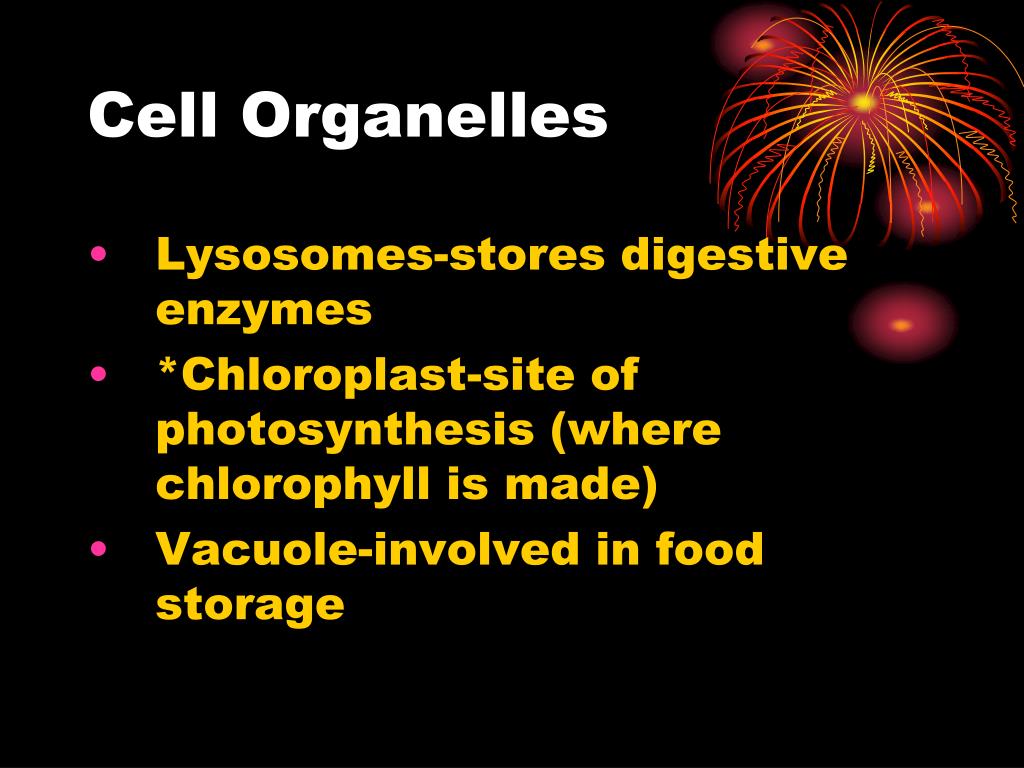 Cell Organelles

• Lysosomes-stores digestive enzymes
• *Chloroplast-site of photosynthesis (where chlorophyll is made)
• Vacuole-involved in food storage